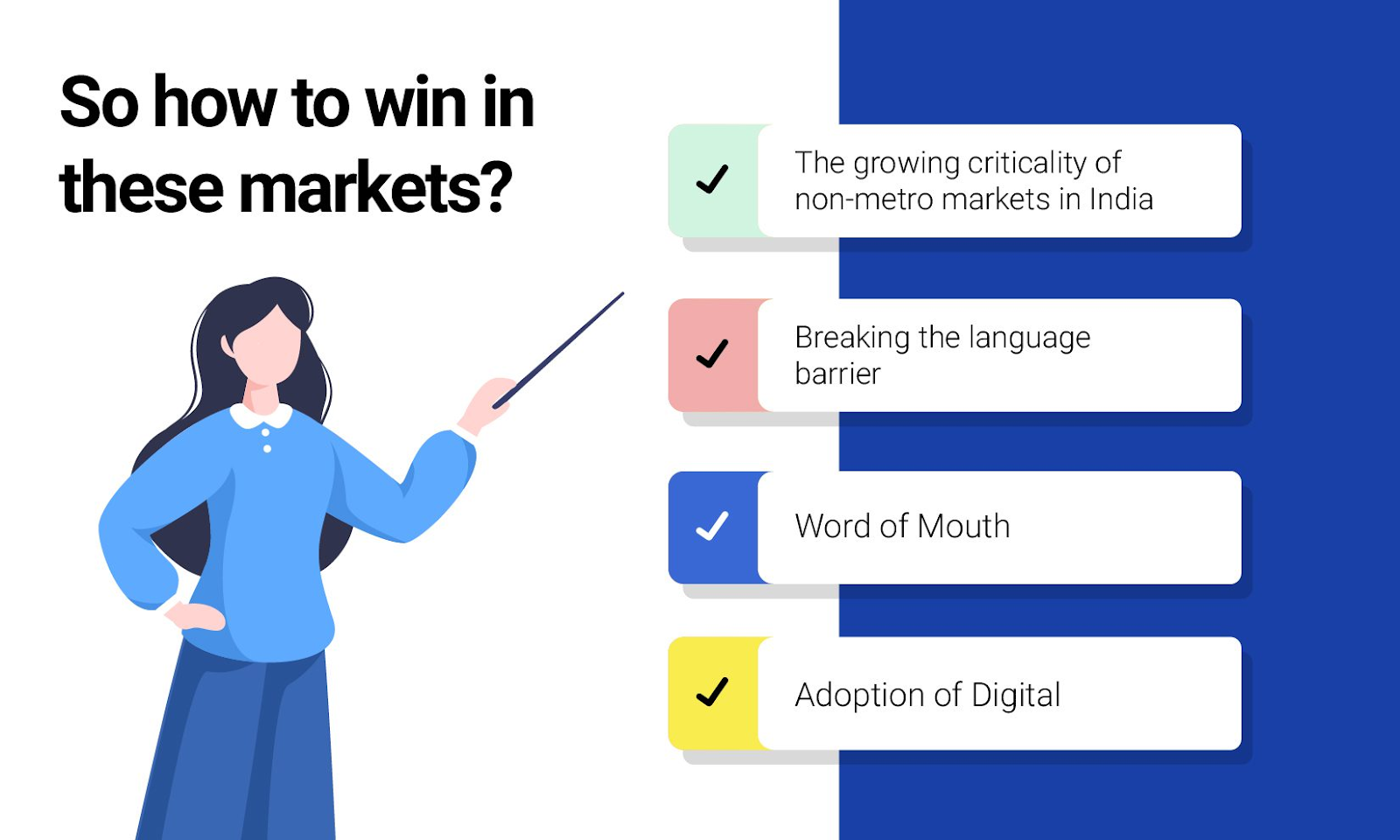 So how to win in these markets?

✓ The growing criticality of non-metro markets in India

✓ Breaking the language barrier

✓ Word of Mouth

✓ Adoption of Digital